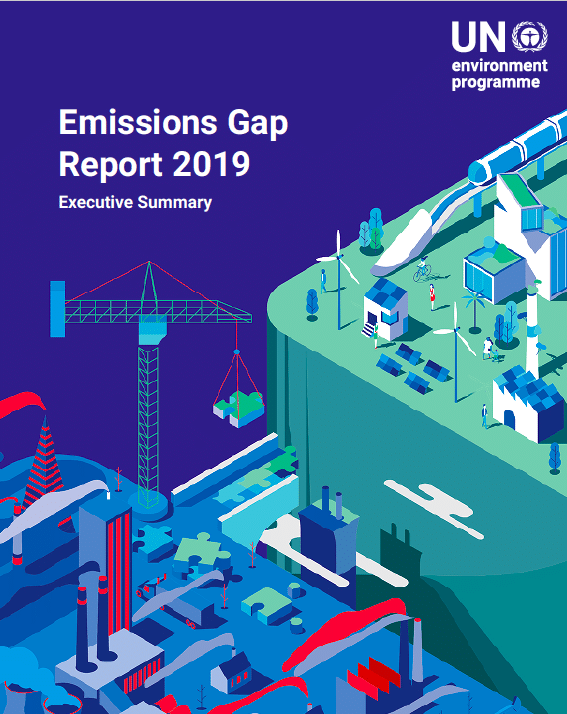 UN environment programme

Emissions Gap Report 2019

Executive Summary